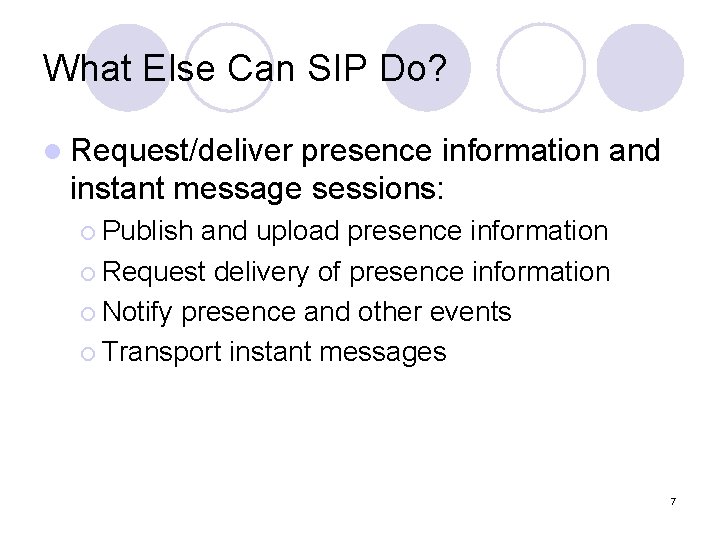 What Else Can SIP Do?

Request/deliver presence information and instant message sessions:

Publish and upload presence information

Request delivery of presence information

Notify presence and other events

Transport instant messages

7